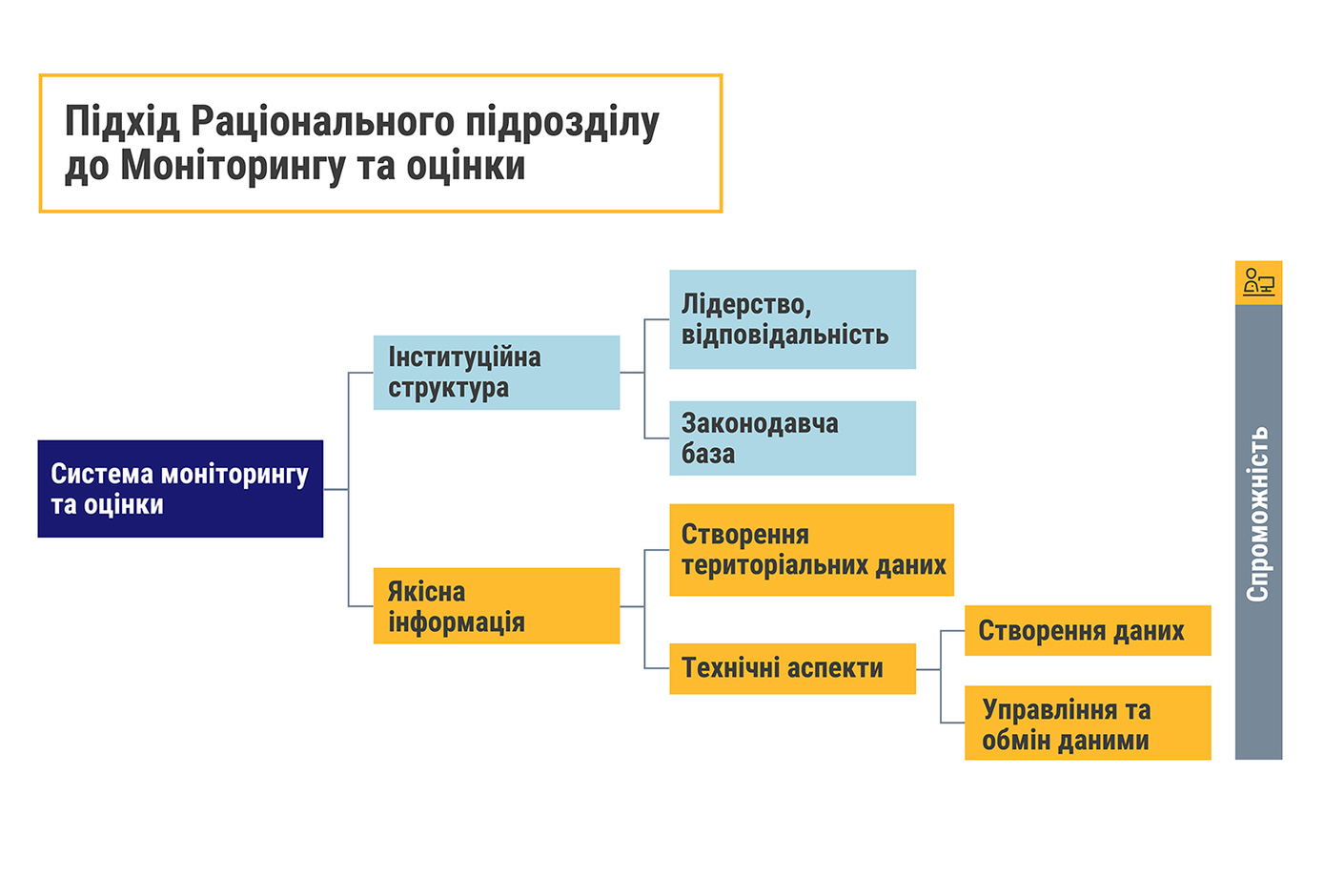 Підхід Раціонального підрозділу до Моніторингу та оцінки

Система моніторингу та оцінки

Інституційна структура

Лідерство, відповідальність

Законодавча база

Якісна інформація

Створення територіальних даних

Технічні аспекти

Створення даних

Управління та обмін даними

Спроможність